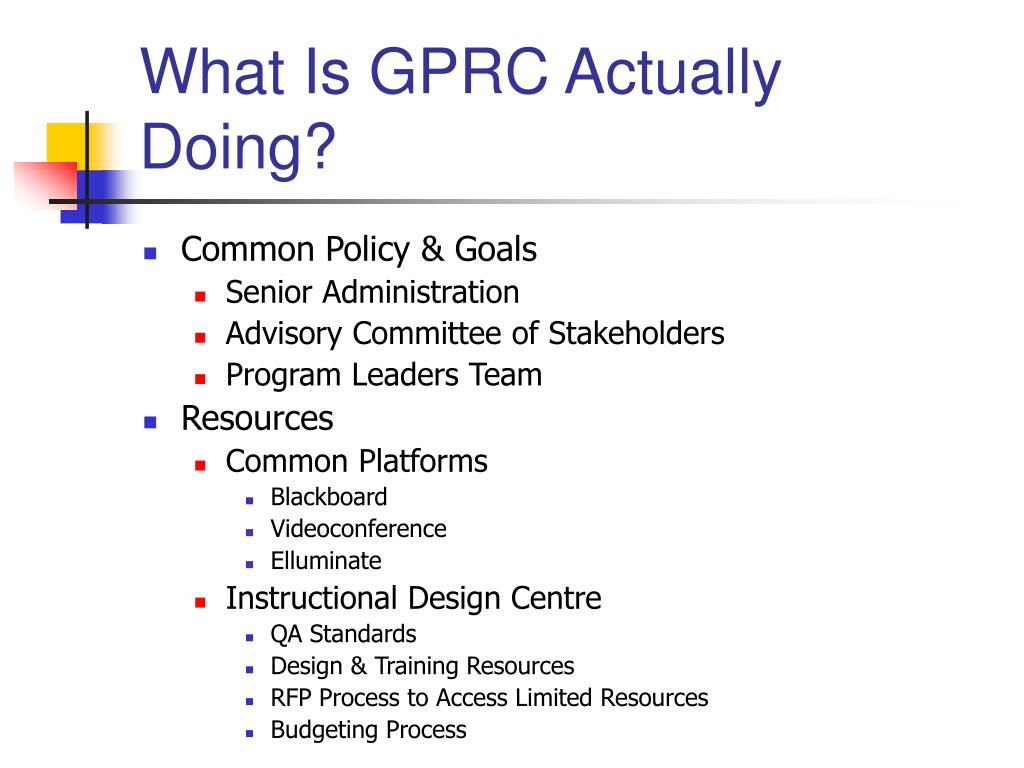 What Is GPRC Actually Doing?

- Common Policy & Goals
  - Senior Administration
  - Advisory Committee of Stakeholders
  - Program Leaders Team
- Resources
  - Common Platforms
    - Blackboard
    - Videoconference
    - Elluminate
  - Instructional Design Centre
    - QA Standards
    - Design & Training Resources
    - RFP Process to Access Limited Resources
    - Budgeting Process